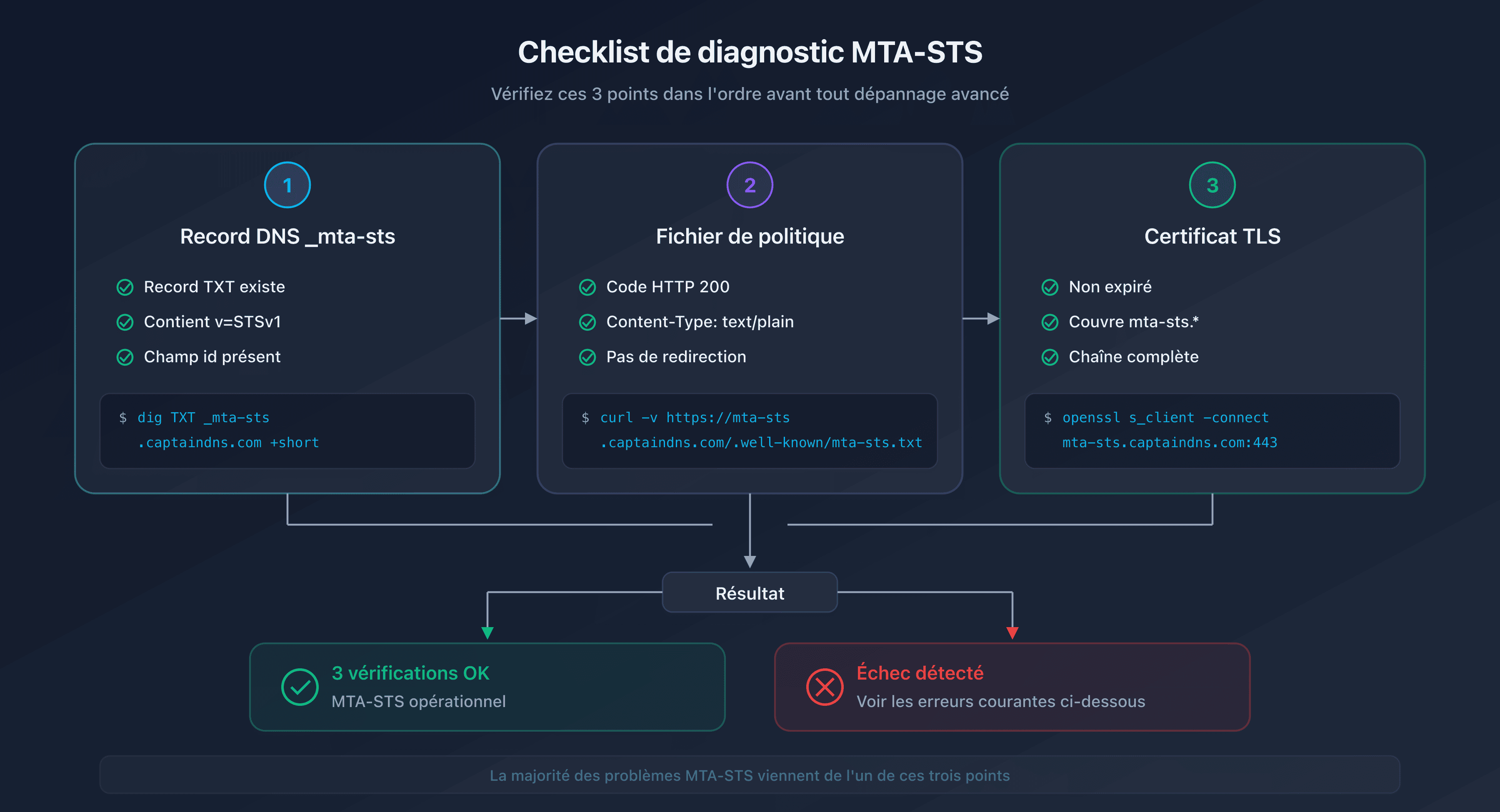 Checklist de diagnostic MTA-STS

Vérifiez ces 3 points dans l'ordre avant tout dépannage avancé

1

Record DNS _mta-sts

Record TXT existe
Contient v=STSv1
Champ id présent

$ dig TXT _mta-sts .captaindns.com +short

2

Fichier de politique

Code HTTP 200
Content-Type: text/plain
Pas de redirection

$ curl -v https://mta-sts .captaindns.com/.well-known/mta-sts.txt

3

Certificat TLS

Non expiré
Couvre mta-sts.*
Chaîne complète

$ openssl s_client -connect mta-sts.captaindns.com:443

Résultat

3 vérifications OK
MTA-STS opérationnel

Échec détecté
Voir les erreurs courantes ci-dessous

La majorité des problèmes MTA-STS viennent de l'un de ces trois points